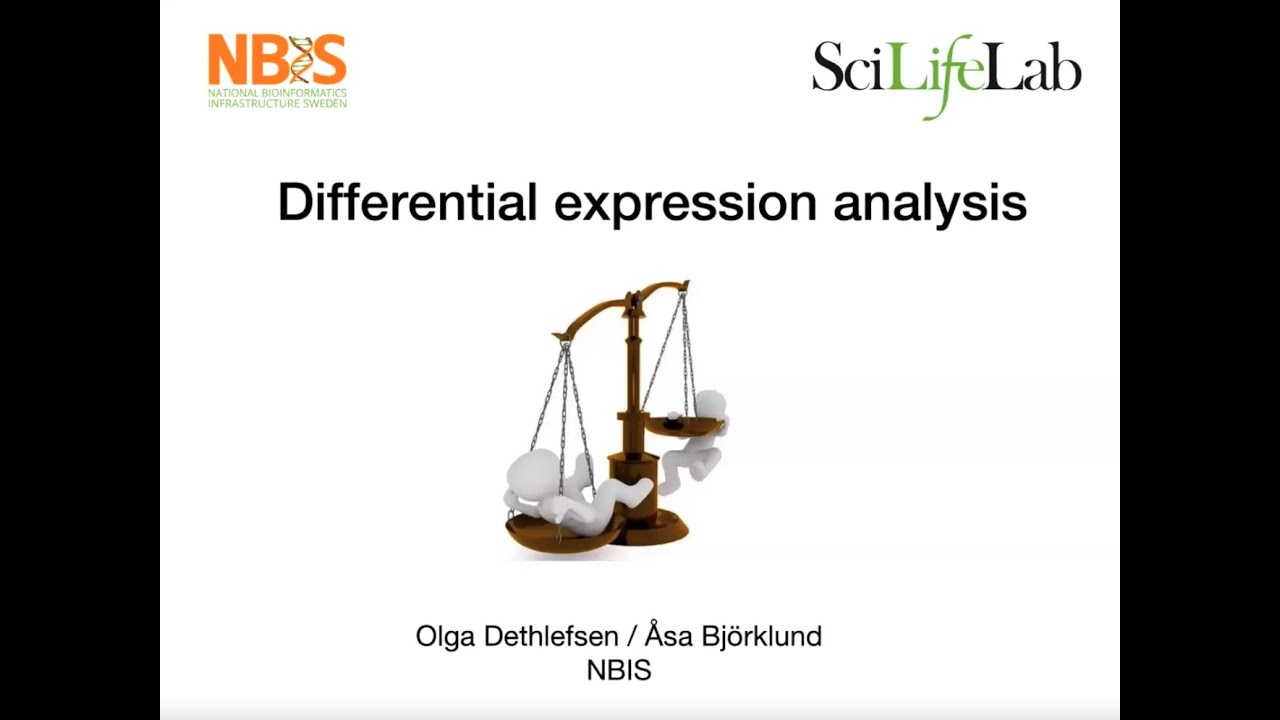 NBIS
NATIONAL BIOINFORMATICS
INFRASTRUCTURE SWEDEN

SciLifeLab

Differential expression analysis

Olga Dethlefsen / Åsa Björklund
NBIS